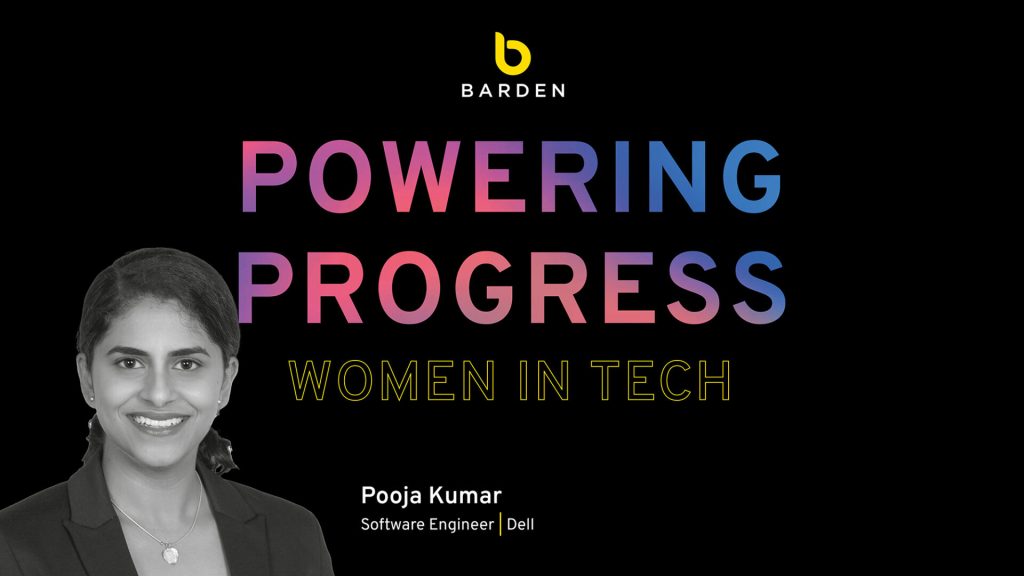 b
BARDEN

POWERING PROGRESS

WOMEN IN TECH

Pooja Kumar
Software Engineer | Dell